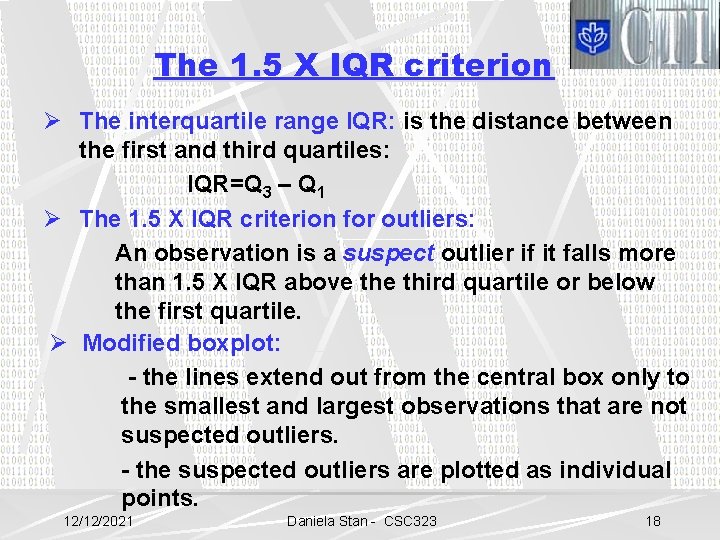 CTI

The 1.5 X IQR criterion

➢ The interquartile range IQR: is the distance between the first and third quartiles:

$IQR=Q_3 – Q_1$

➢ The 1.5 X IQR criterion for outliers:

An observation is a suspect outlier if it falls more than 1.5 X IQR above the third quartile or below the first quartile.

➢ Modified boxplot:

- the lines extend out from the central box only to the smallest and largest observations that are not suspected outliers.

- the suspected outliers are plotted as individual points.

12/12/2021 Daniela Stan - CSC323 18